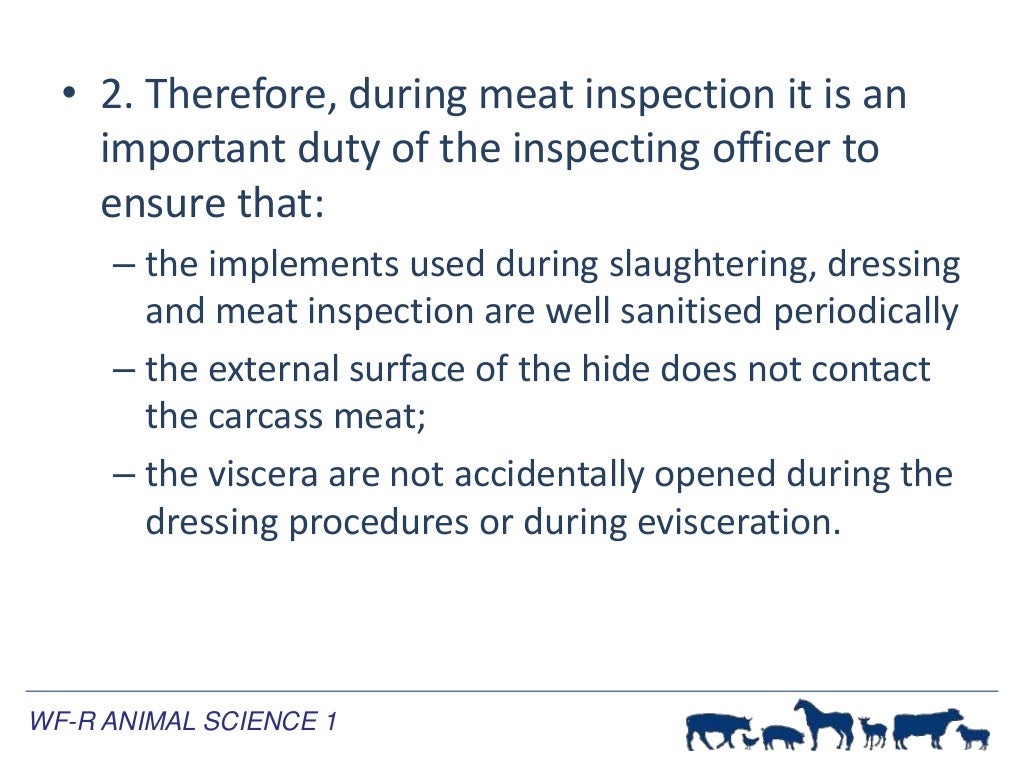 • 2. Therefore, during meat inspection it is an important duty of the inspecting officer to ensure that:

– the implements used during slaughtering, dressing and meat inspection are well sanitised periodically

– the external surface of the hide does not contact the carcass meat;

– the viscera are not accidentally opened during the dressing procedures or during evisceration.

WF-R ANIMAL SCIENCE 1